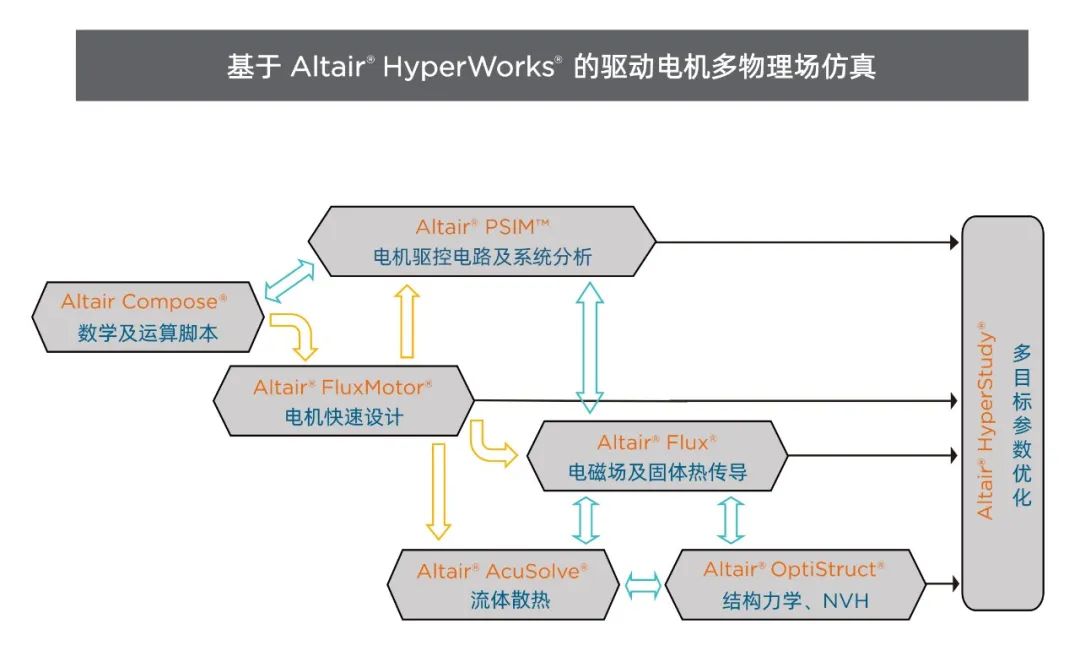 基于 Altair® HyperWorks® 的驱动电机多物理场仿真

Altair® PSIM™
电机驱控电路及系统分析

Altair Compose®
数学及运算脚本

Altair® FluxMotor®
电机快速设计

Altair® Flux®
电磁场及固体热传导

Altair® AcuSolve®
流体散热

Altair® OptiStruct®
结构力学、NVH

Altair® HyperStudy®
多目标参数优化